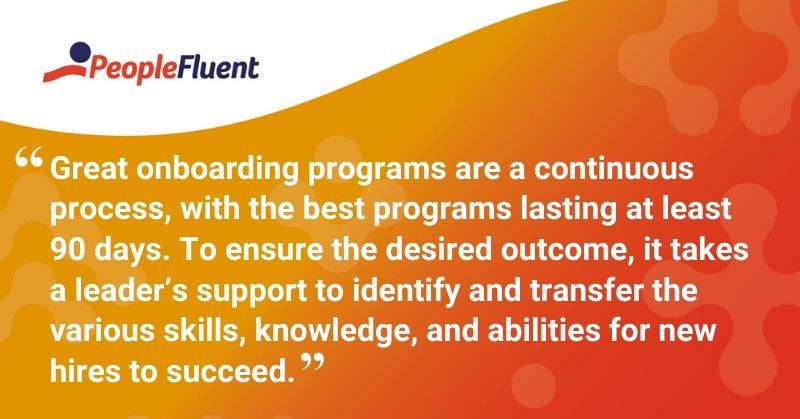 PeopleFluent

“Great onboarding programs are a continuous process, with the best programs lasting at least 90 days. To ensure the desired outcome, it takes a leader’s support to identify and transfer the various skills, knowledge, and abilities for new hires to succeed.”